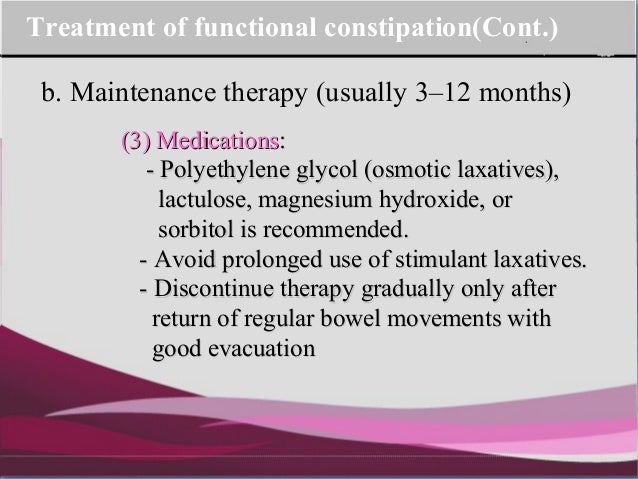 Treatment of functional constipation(Cont.)

b. Maintenance therapy (usually 3–12 months)

(3) Medications:
- Polyethylene glycol (osmotic laxatives), lactulose, magnesium hydroxide, or sorbitol is recommended.
- Avoid prolonged use of stimulant laxatives.
- Discontinue therapy gradually only after return of regular bowel movements with good evacuation